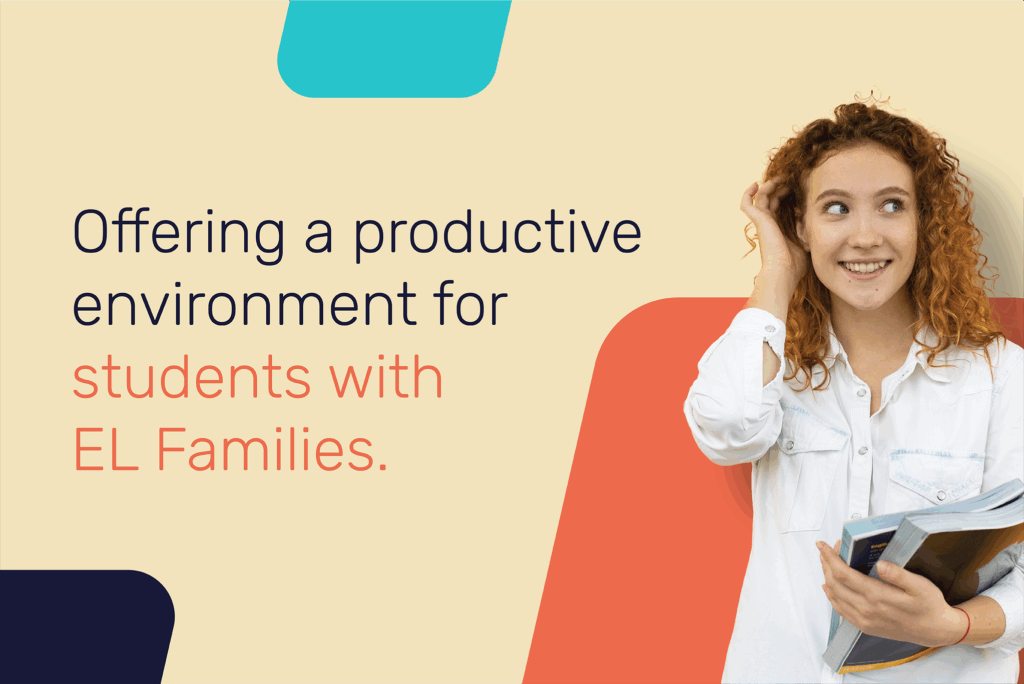 Offering a productive environment for students with EL Families.